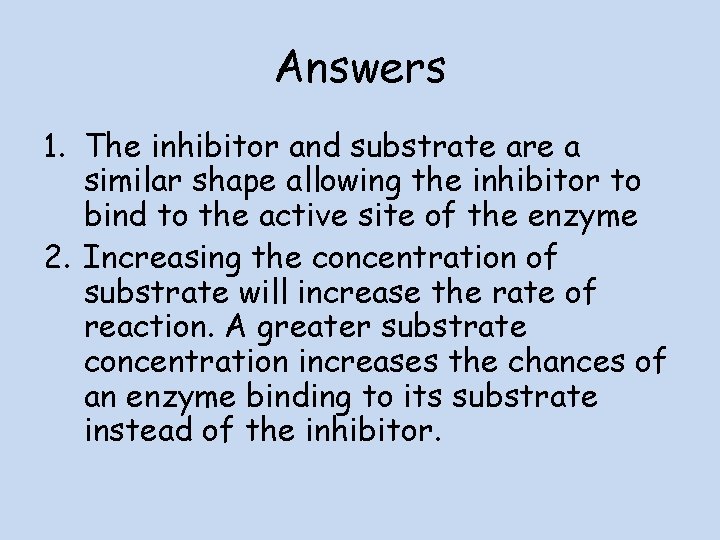 Answers

1. The inhibitor and substrate are a similar shape allowing the inhibitor to bind to the active site of the enzyme
2. Increasing the concentration of substrate will increase the rate of reaction. A greater substrate concentration increases the chances of an enzyme binding to its substrate instead of the inhibitor.